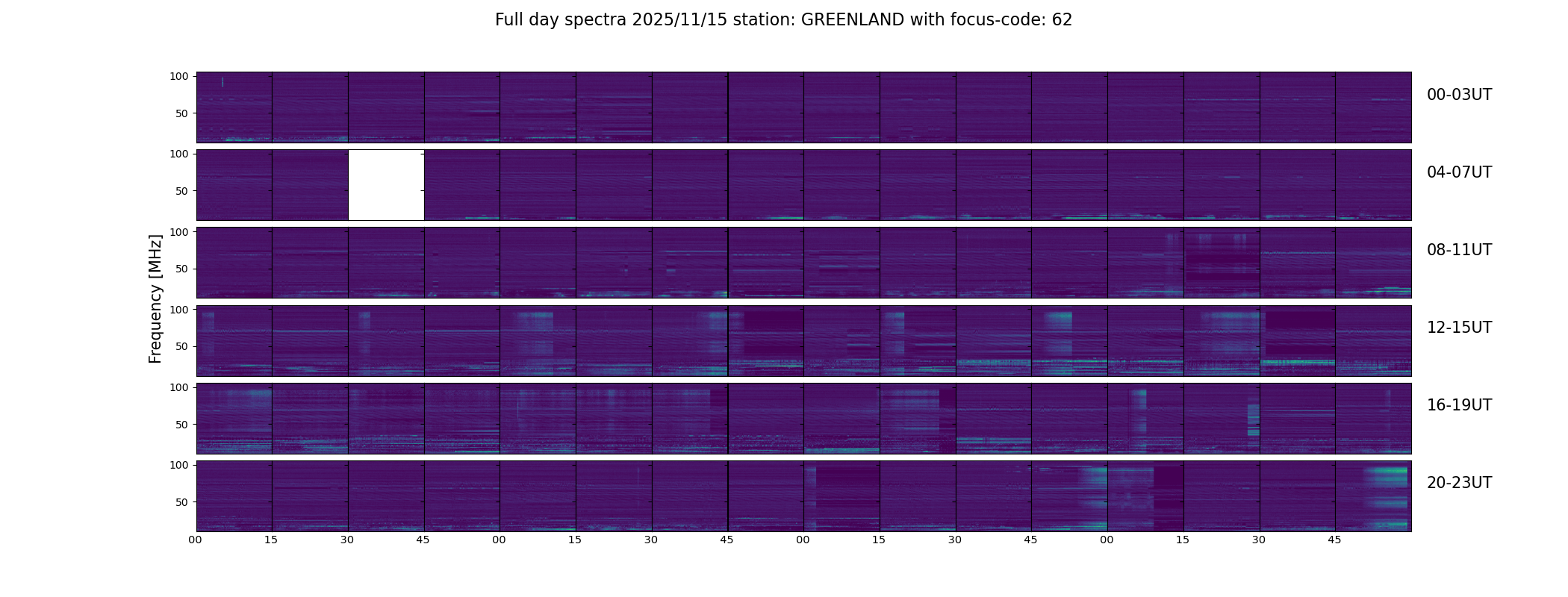 Full day spectra 2025/11/15 station: GREENLAND with focus-code: 62

Frequency [MHz]

100
50
00-03UT

100
50
04-07UT

100
50
08-11UT

100
50
12-15UT

100
50
16-19UT

100
50
20-23UT

00 15 30 45 00 15 30 45 00 15 30 45 00 15 30 45